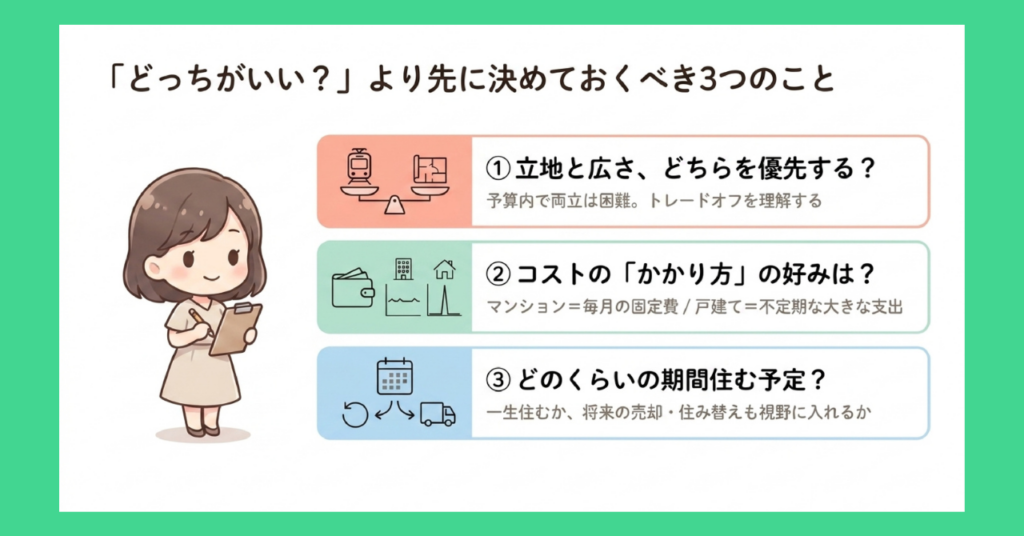 「どっちがいい？」より先に決めておくべき3つのこと

① 立地と広さ、どちらを優先する？
予算内で両立は困難。トレードオフを理解する

② コストの「かかり方」の好みは？
マンション＝毎月の固定費 / 戸建て＝不定期な大きな支出

③ どのくらいの期間住む予定？
一生住むか、将来の売却・住み替えも視野に入れるか